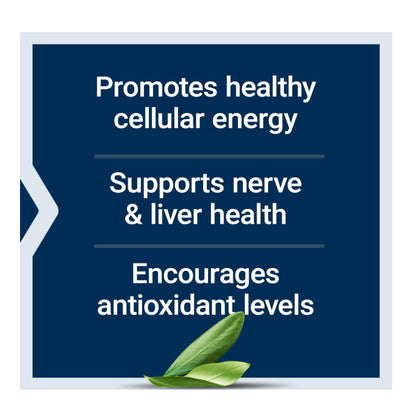 Promotes healthy cellular energy

Supports nerve & liver health

Encourages antioxidant levels